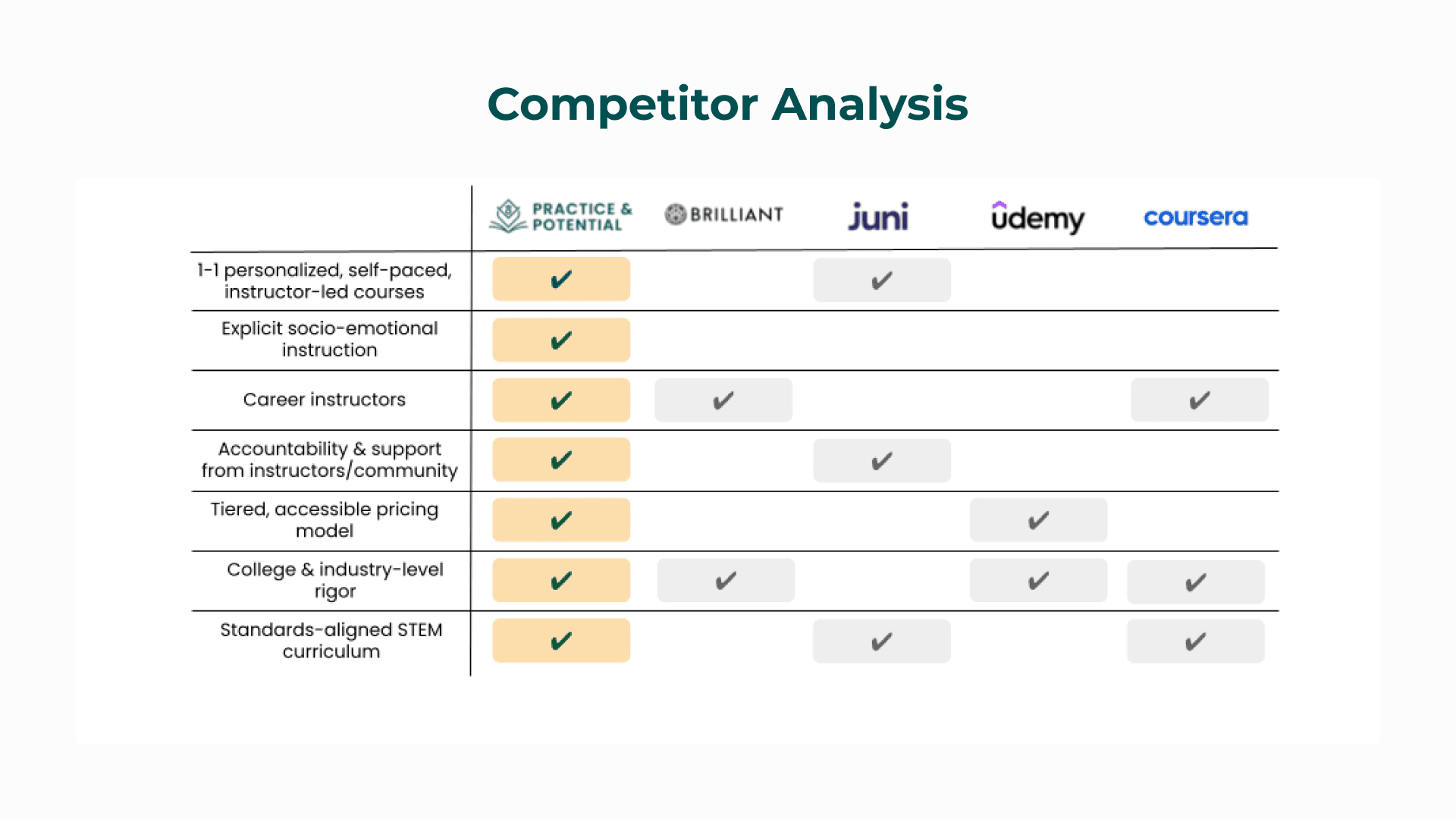 Competitor Analysis

| | PRACTICE & POTENTIAL | BRILLIANT | juni | udemy | coursera |
|---|---|---|---|---|---|
| 1-1 personalized, self-paced, instructor-led courses | ✔ | | ✔ | | |
| Explicit socio-emotional instruction | ✔ | | | | |
| Career instructors | ✔ | ✔ | | | ✔ |
| Accountability & support from instructors/community | ✔ | | ✔ | | |
| Tiered, accessible pricing model | ✔ | | | ✔ | |
| College & industry-level rigor | ✔ | ✔ | | ✔ | ✔ |
| Standards-aligned STEM curriculum | ✔ | | ✔ | | ✔ |